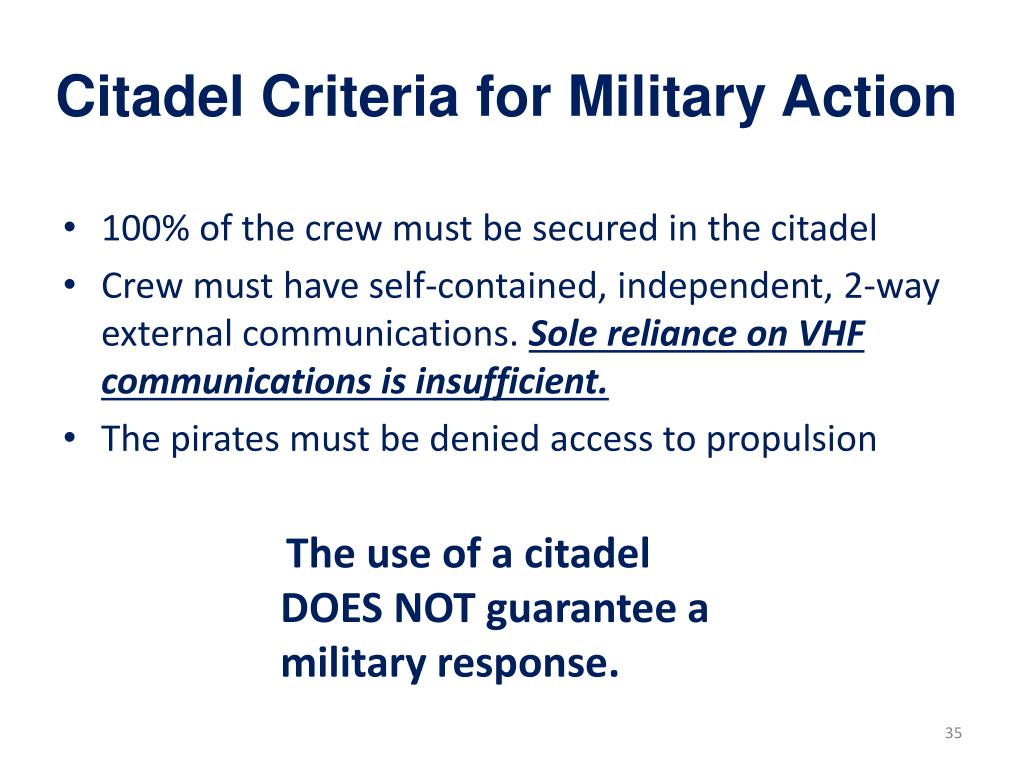 Citadel Criteria for Military Action

• 100% of the crew must be secured in the citadel
• Crew must have self-contained, independent, 2-way external communications. Sole reliance on VHF communications is insufficient.
• The pirates must be denied access to propulsion

The use of a citadel DOES NOT guarantee a military response.

35